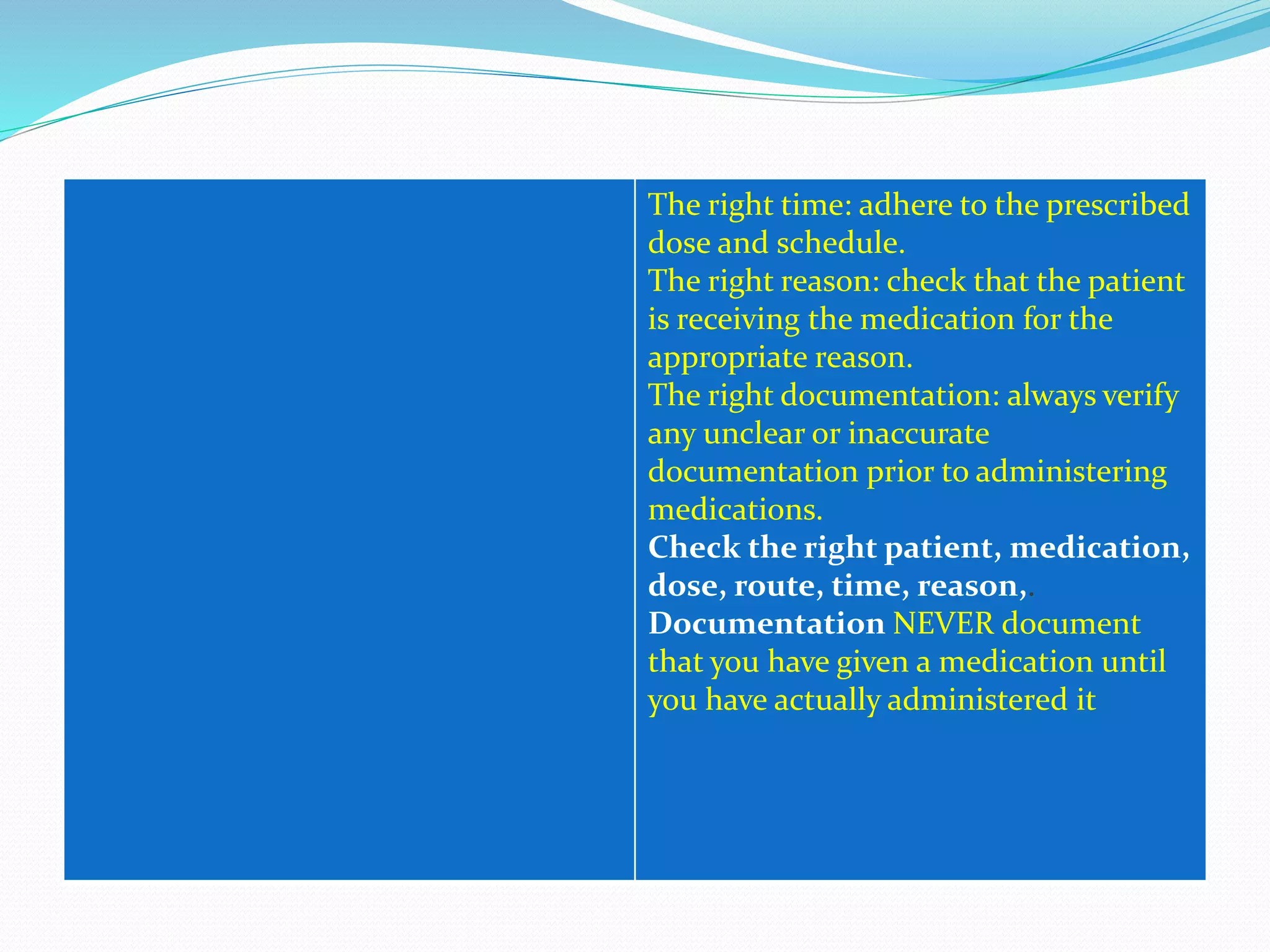 The right time: adhere to the prescribed dose and schedule.
The right reason: check that the patient is receiving the medication for the appropriate reason.
The right documentation: always verify any unclear or inaccurate documentation prior to administering medications.
Check the right patient, medication, dose, route, time, reason,.
Documentation NEVER document that you have given a medication until you have actually administered it